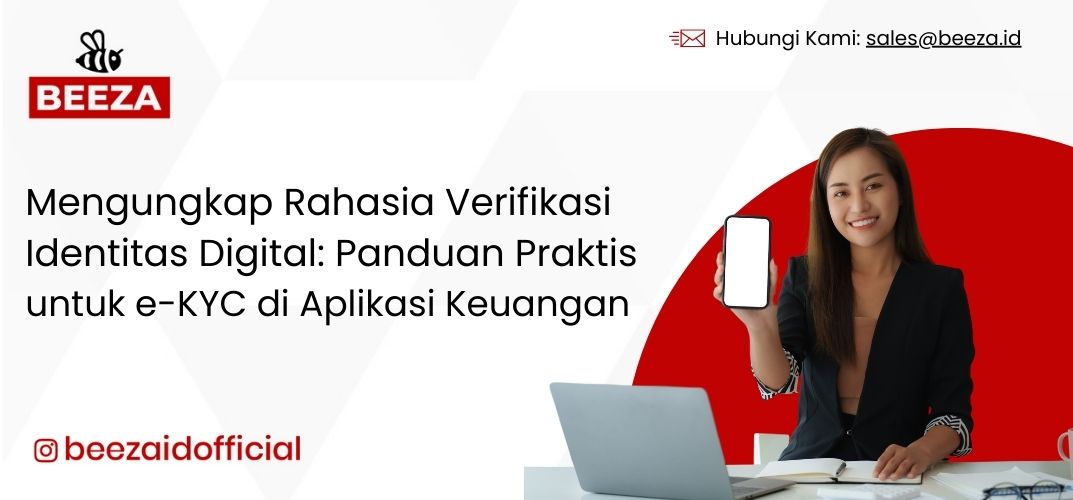 BEEZA

Hubungi Kami: sales@beeza.id

Mengungkap Rahasia Verifikasi Identitas Digital: Panduan Praktis untuk e-KYC di Aplikasi Keuangan

beezaidofficial